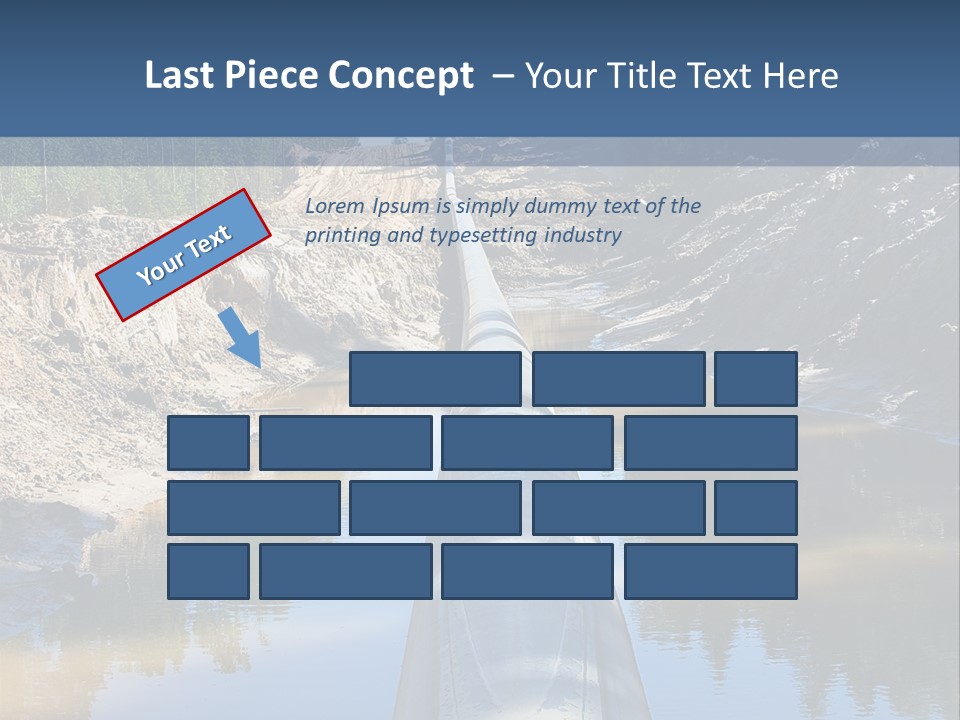 Last Piece Concept – Your Title Text Here

Your Text

Lorem Ipsum is simply dummy text of the printing and typesetting industry